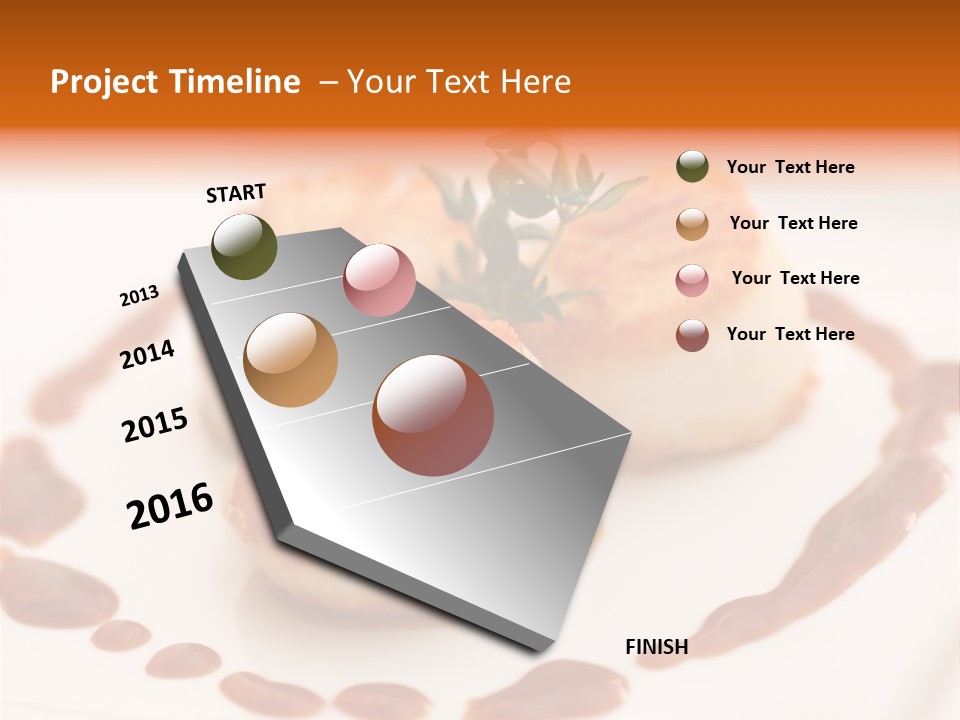 Project Timeline – Your Text Here

START

2013

2014

2015

2016

FINISH

Your Text Here

Your Text Here

Your Text Here

Your Text Here